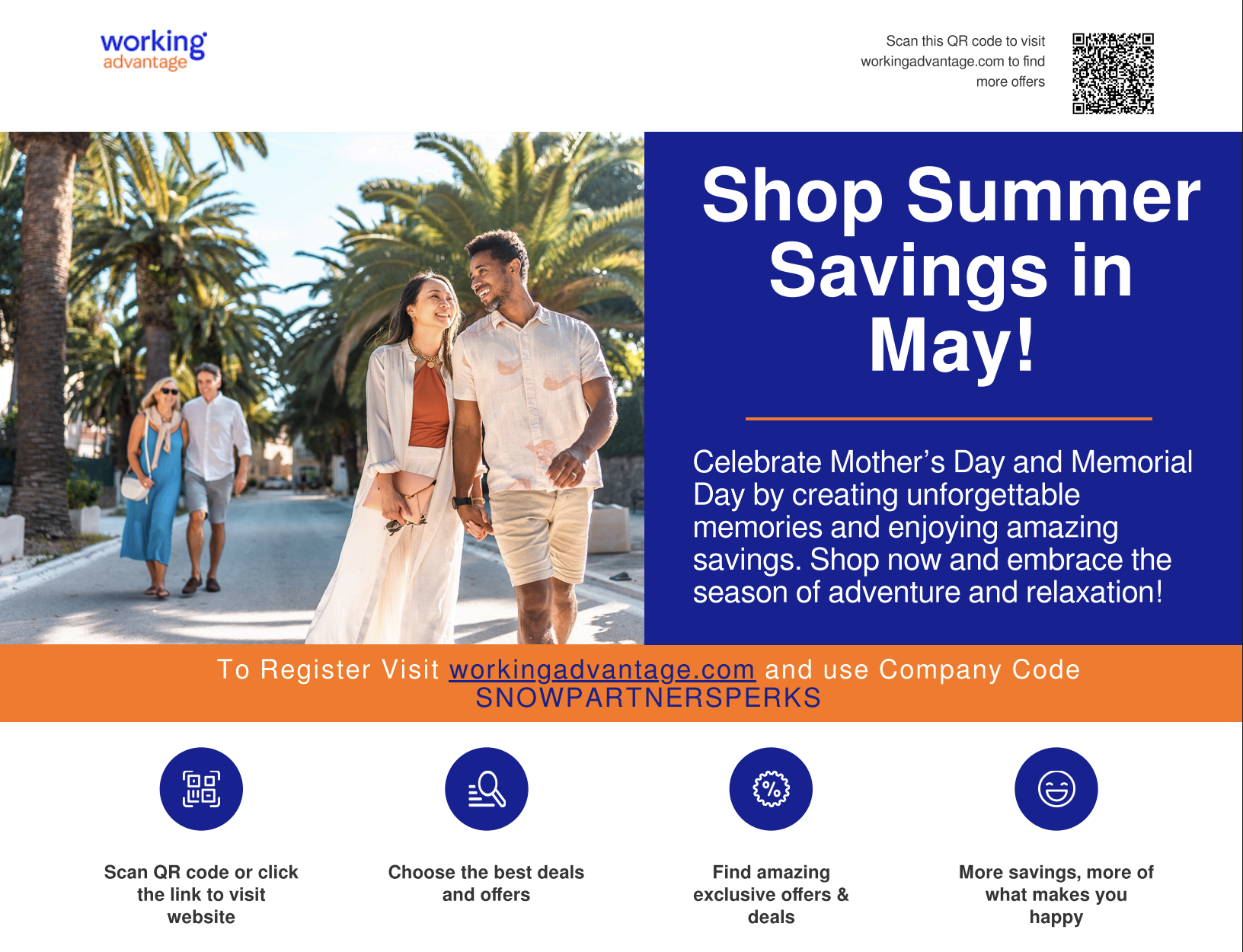 working advantage

Scan this QR code to visit workingadvantage.com to find more offers

Shop Summer Savings in May!

Celebrate Mother's Day and Memorial Day by creating unforgettable memories and enjoying amazing savings. Shop now and embrace the season of adventure and relaxation!

To Register Visit workingadvantage.com and use Company Code SNOWPARTNERSPERKS

Scan QR code or click the link to visit website

Choose the best deals and offers

Find amazing exclusive offers & deals

More savings, more of what makes you happy